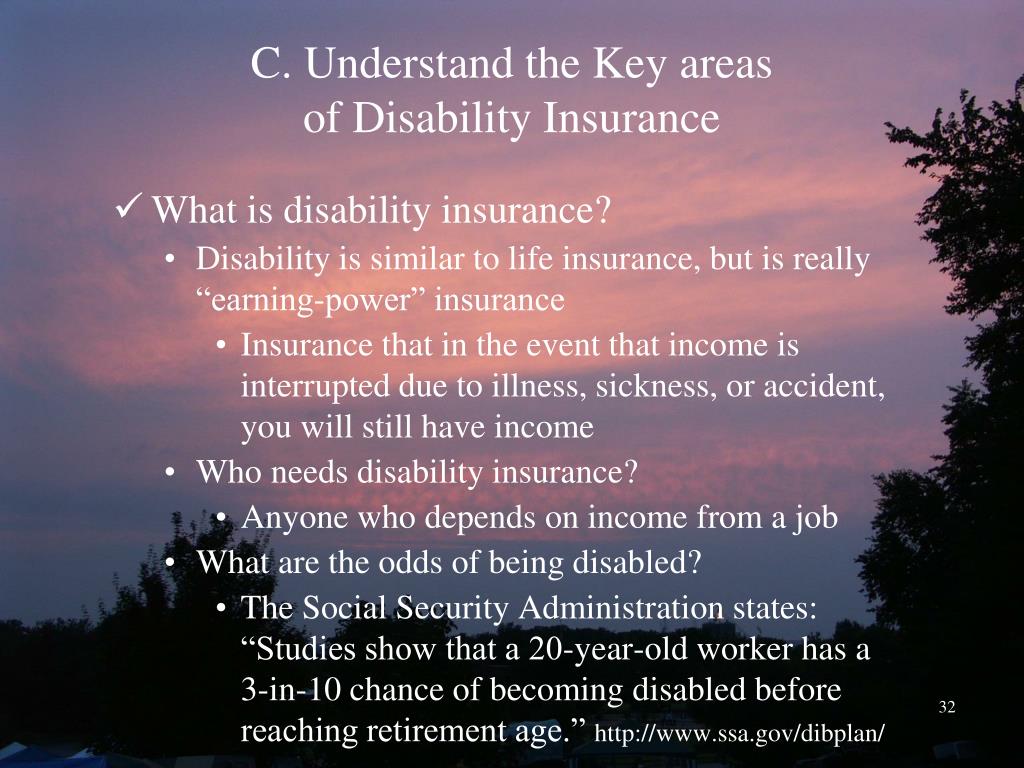 C. Understand the Key areas of Disability Insurance

✓ What is disability insurance?

• Disability is similar to life insurance, but is really “earning-power” insurance

• Insurance that in the event that income is interrupted due to illness, sickness, or accident, you will still have income

• Who needs disability insurance?

• Anyone who depends on income from a job

• What are the odds of being disabled?

• The Social Security Administration states: “Studies show that a 20-year-old worker has a 3-in-10 chance of becoming disabled before reaching retirement age.” http://www.ssa.gov/dibplan/

32